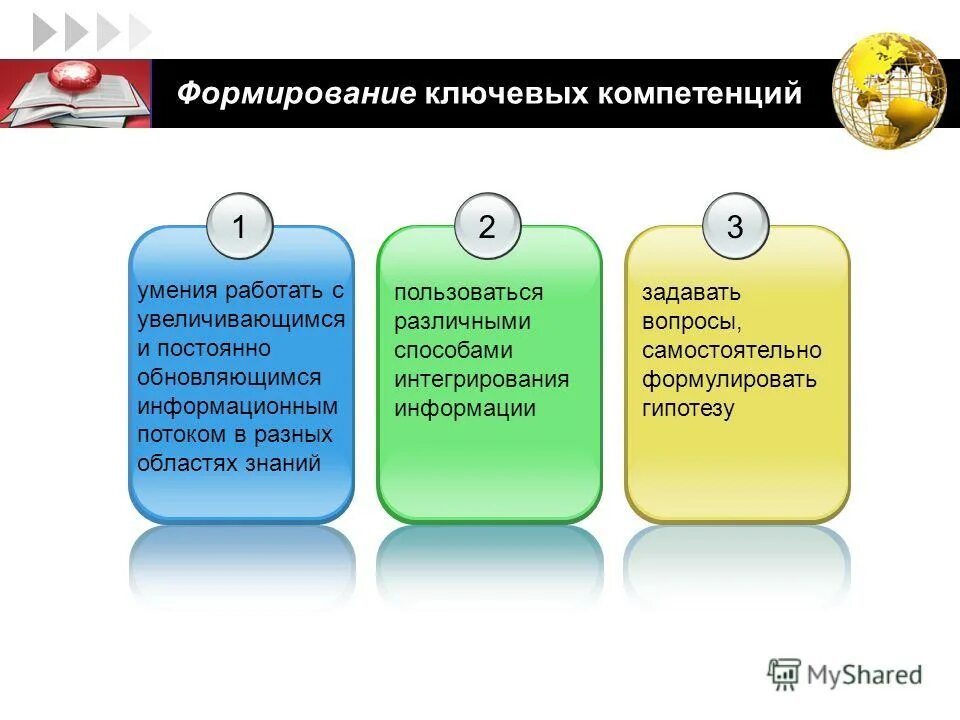 Формирование ключевых компетенций

1

умения работать с увеличивающимся и постоянно обновляющимся информационным потоком в разных областях знаний

2

пользоваться различными способами интегрирования информации

3

задавать вопросы, самостоятельно формулировать гипотезу

MyShared